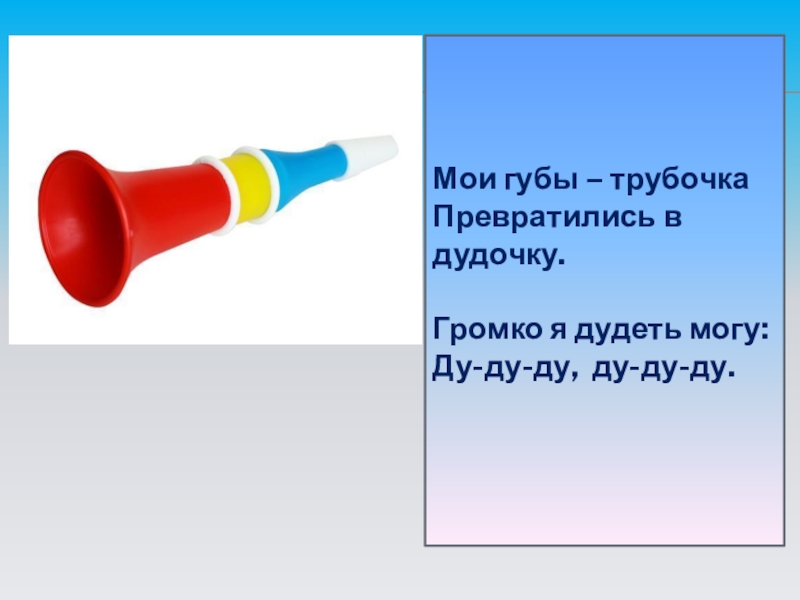 Мои губы – трубочка
Превратились в дудочку.

Громко я дудеть могу:
Ду-ду-ду, ду-ду-ду.